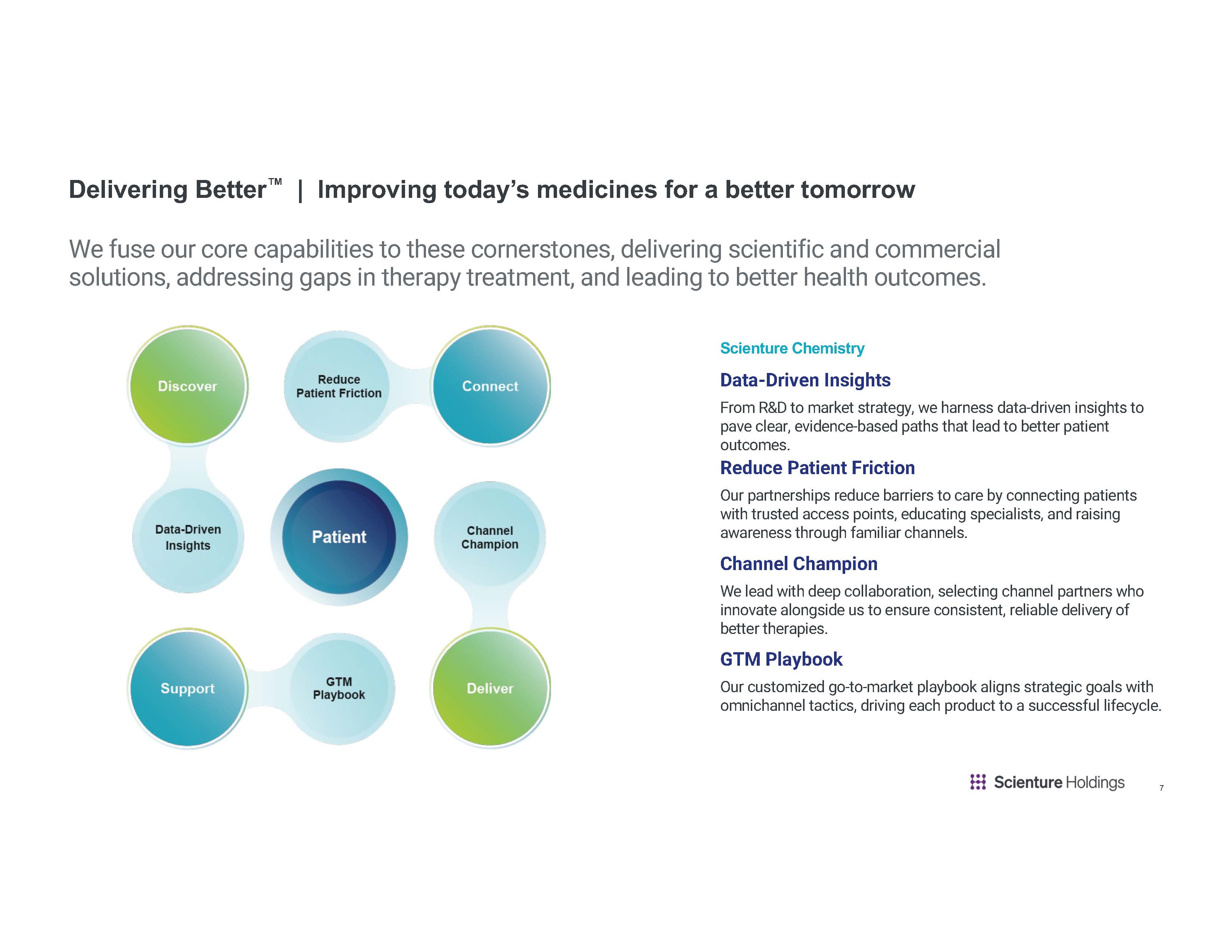 Delivering Better™ | Improving today's medicines for a better tomorrow

We fuse our core capabilities to these cornerstones, delivering scientific and commercial solutions, addressing gaps in therapy treatment, and leading to better health outcomes.

Discover

Reduce Patient Friction

Connect

Data-Driven Insights

Patient

Channel Champion

Support

GTM Playbook

Deliver

Scienture Chemistry

Data-Driven Insights

From R&D to market strategy, we harness data-driven insights to pave clear, evidence-based paths that lead to better patient outcomes.

Reduce Patient Friction

Our partnerships reduce barriers to care by connecting patients with trusted access points, educating specialists, and raising awareness through familiar channels.

Channel Champion

We lead with deep collaboration, selecting channel partners who innovate alongside us to ensure consistent, reliable delivery of better therapies.

GTM Playbook

Our customized go-to-market playbook aligns strategic goals with omnichannel tactics, driving each product to a successful lifecycle.

Scienture Holdings

7